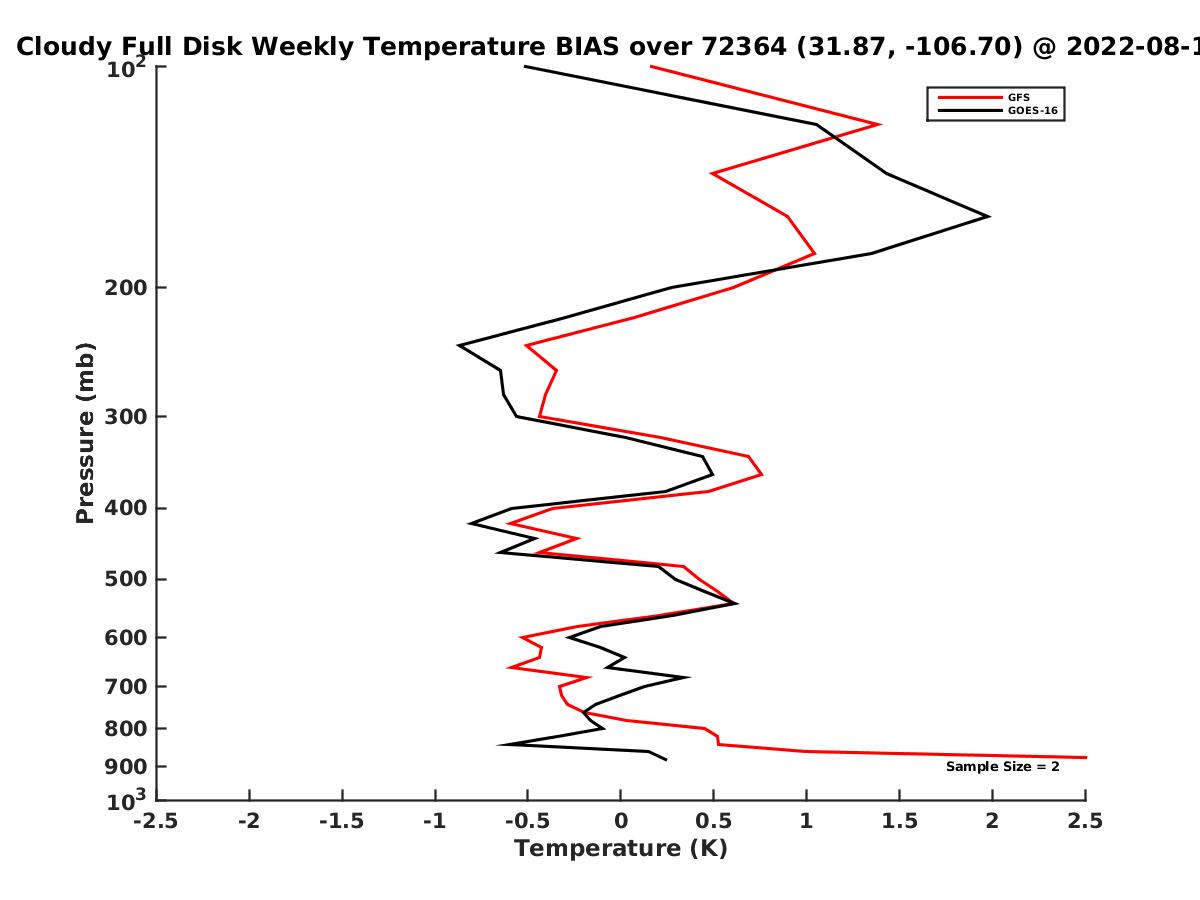 Cloudy Full Disk Weekly Temperature BIAS over 72364 (31.87, -106.70) @ 2022-08-1

GFS
GOES-16

Pressure (mb)

$10^2$
200
300
400
500
600
700
800
900
$10^3$

Sample Size = 2

-2.5 -2 -1.5 -1 -0.5 0 0.5 1 1.5 2 2.5

Temperature (K)